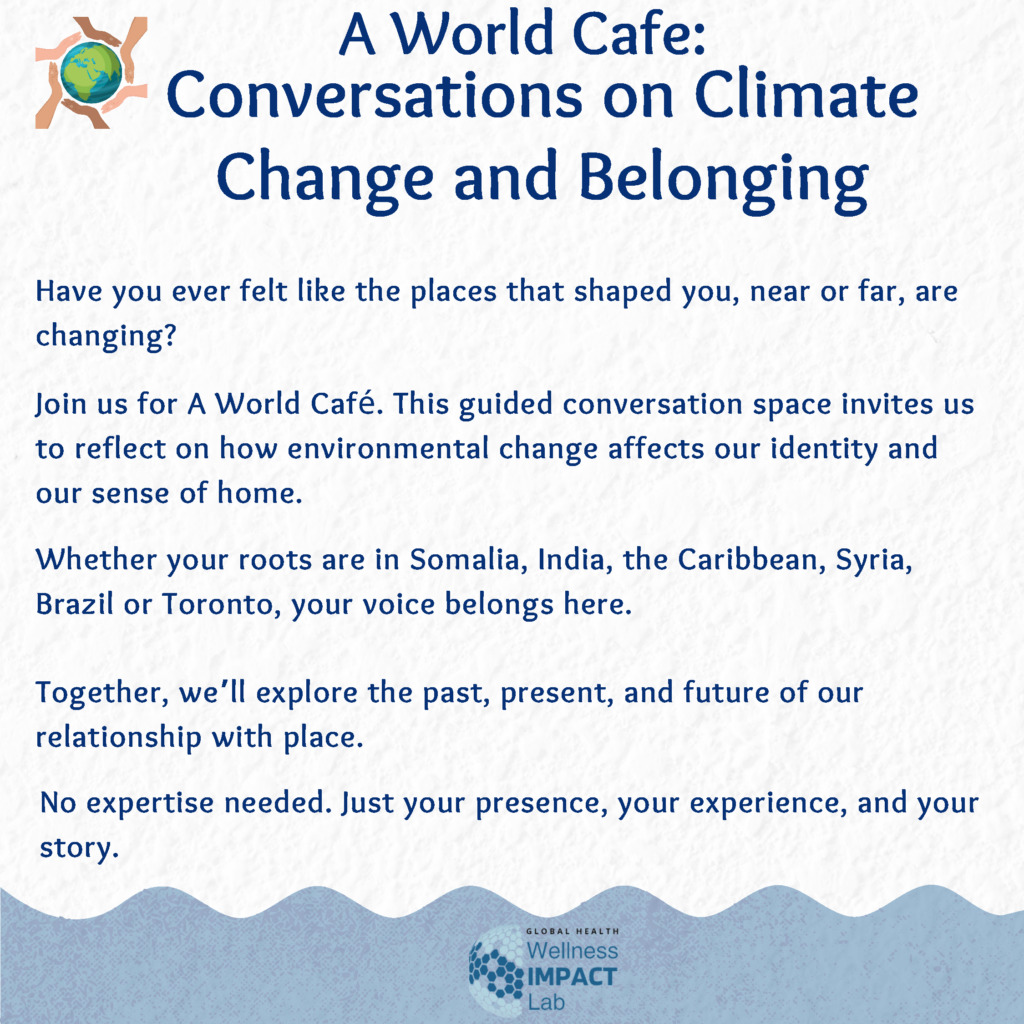 A World Cafe:
Conversations on Climate Change and Belonging

Have you ever felt like the places that shaped you, near or far, are changing?

Join us for A World Café. This guided conversation space invites us to reflect on how environmental change affects our identity and our sense of home.

Whether your roots are in Somalia, India, the Caribbean, Syria, Brazil or Toronto, your voice belongs here.

Together, we'll explore the past, present, and future of our relationship with place.

No expertise needed. Just your presence, your experience, and your story.

GLOBAL HEALTH
Wellness
IMPACT
Lab